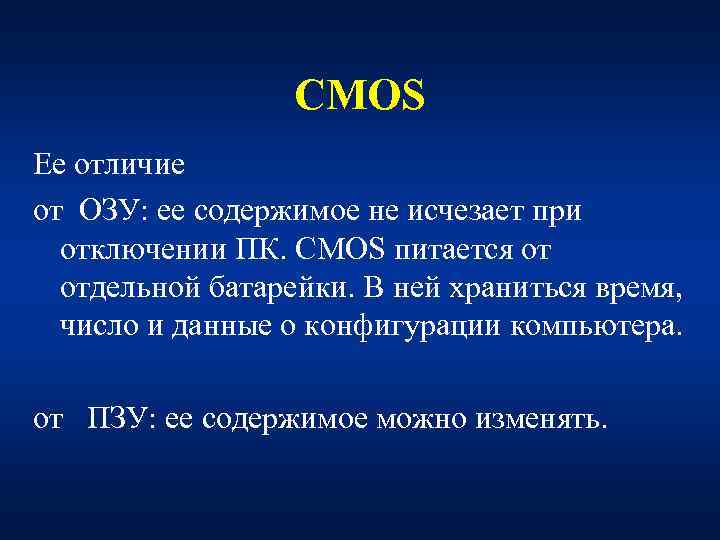 CMOS

Ее отличие

от ОЗУ: ее содержимое не исчезает при отключении ПК. CMOS питается от отдельной батарейки. В ней храниться время, число и данные о конфигурации компьютера.

от ПЗУ: ее содержимое можно изменять.